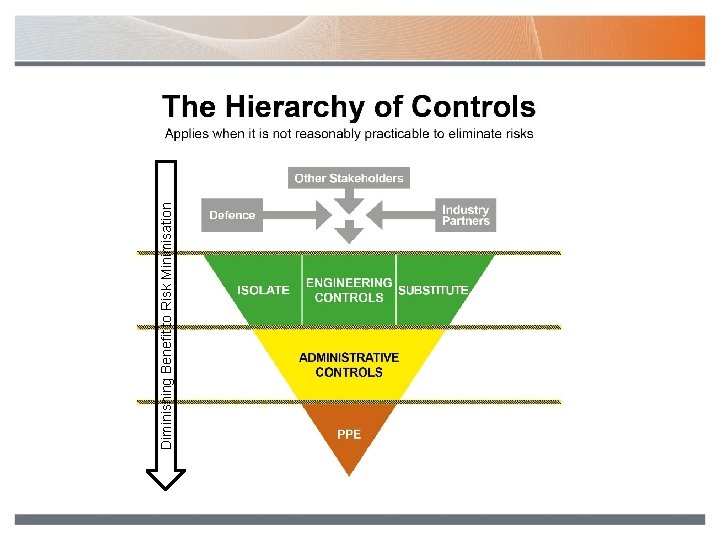 The Hierarchy of Controls

Applies when it is not reasonably practicable to eliminate risks

Diminishing Benefit to Risk Minimisation

Other Stakeholders

Defence

Industry Partners

ISOLATE

ENGINEERING CONTROLS

SUBSTITUTE

ADMINISTRATIVE CONTROLS

PPE